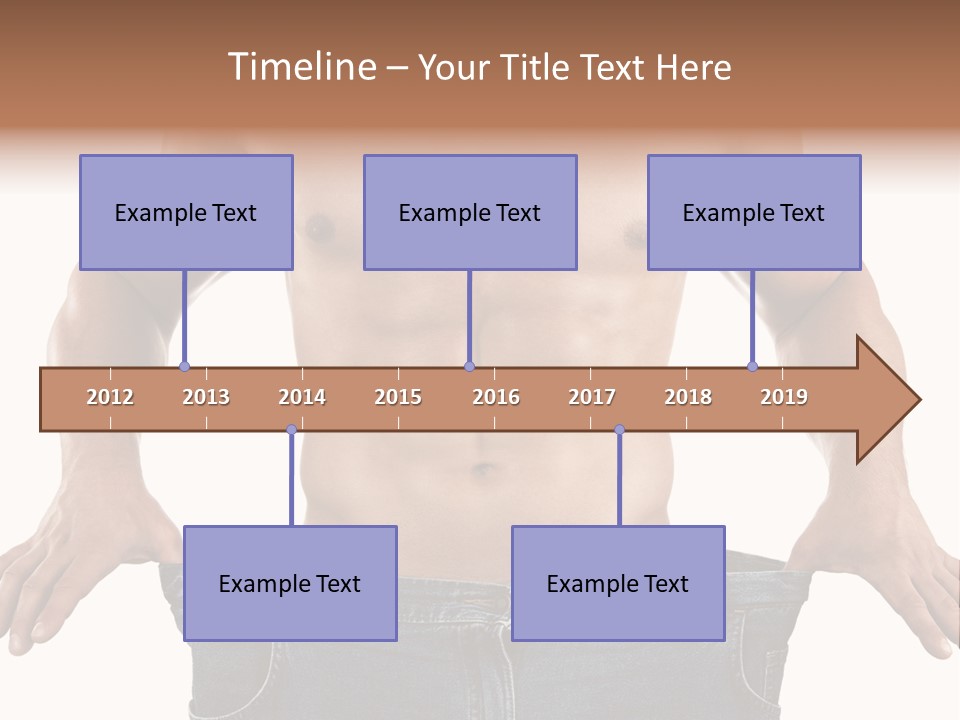 Timeline – Your Title Text Here

Example Text

Example Text

Example Text

2012 2013 2014 2015 2016 2017 2018 2019

Example Text

Example Text